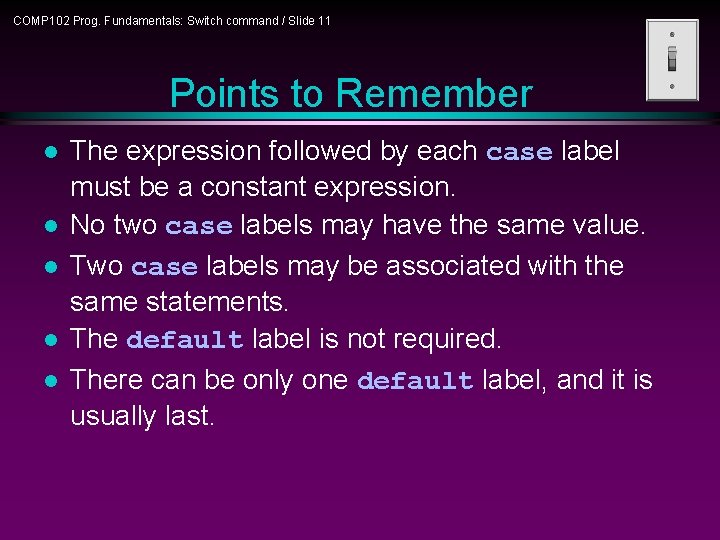 COMP102 Prog. Fundamentals: Switch command / Slide 11

Points to Remember

- The expression followed by each case label must be a constant expression.
- No two case labels may have the same value.
- Two case labels may be associated with the same statements.
- The default label is not required.
- There can be only one default label, and it is usually last.